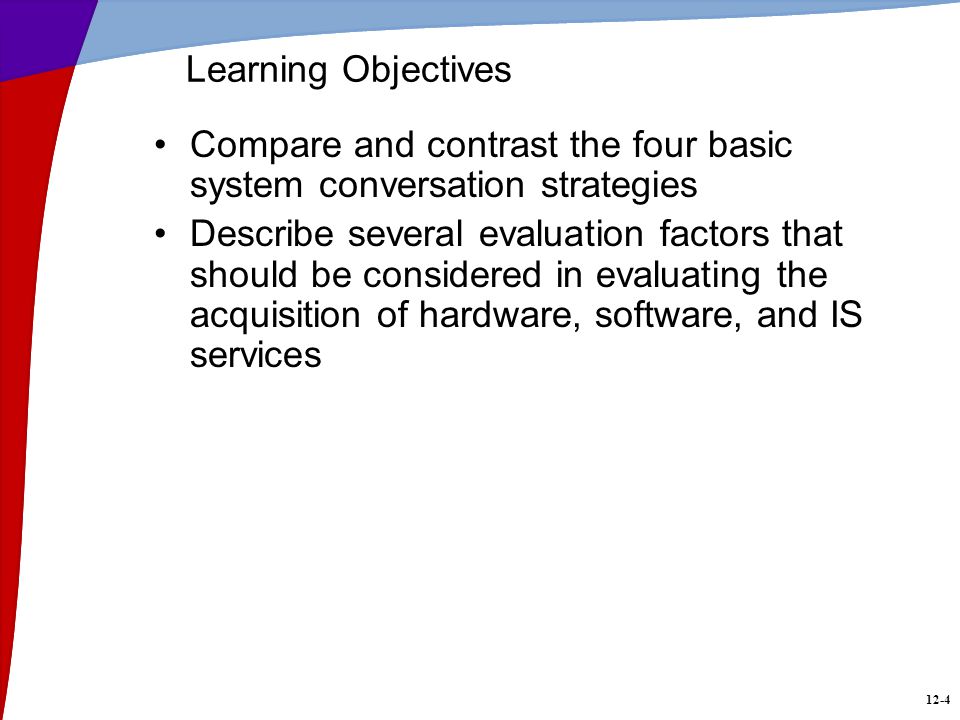 Learning Objectives

• Compare and contrast the four basic system conversation strategies

• Describe several evaluation factors that should be considered in evaluating the acquisition of hardware, software, and IS services

12-4